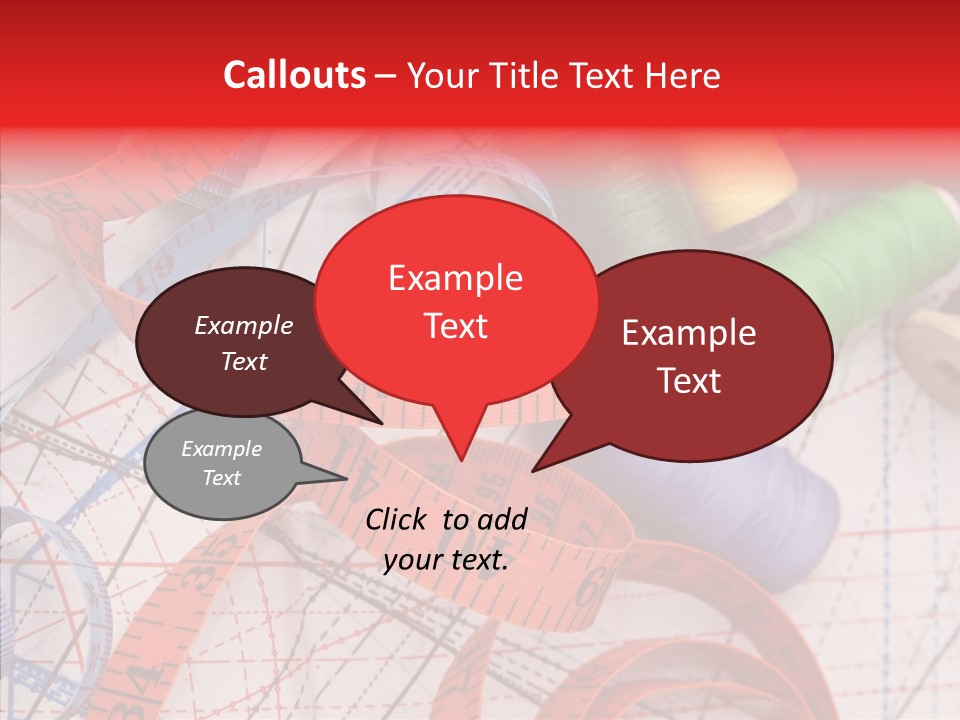 Callouts – Your Title Text Here

Example Text

Example Text

Example Text

Example Text

Click to add your text.